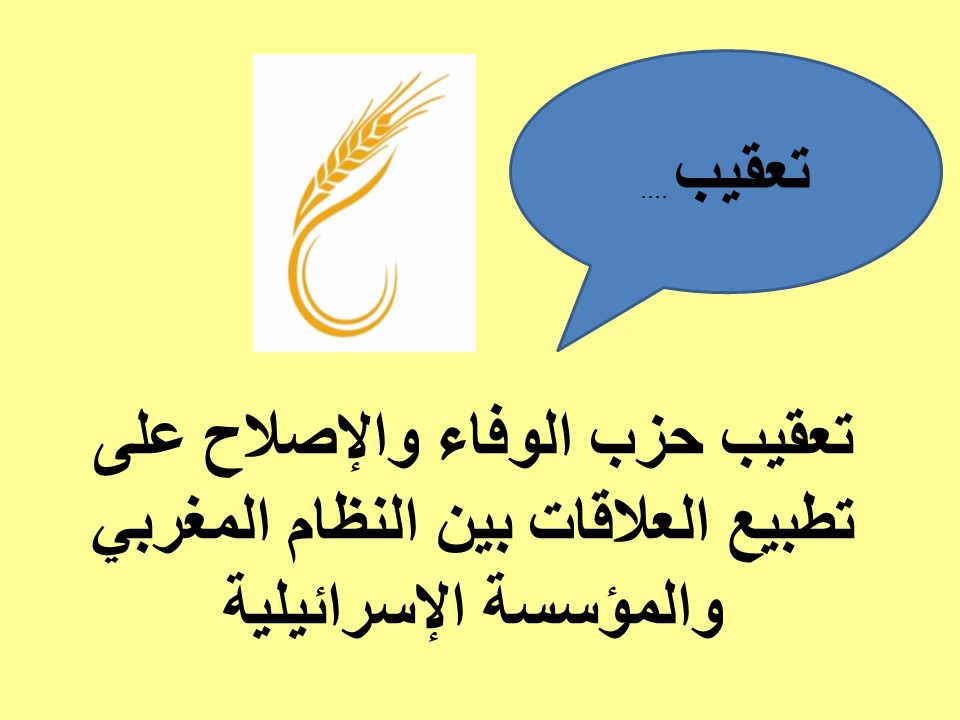 تعقيب ....

تعقيب حزب الوفاء والإصلاح على تطبيع العلاقات بين النظام المغربي والمؤسسة الإسرائيلية